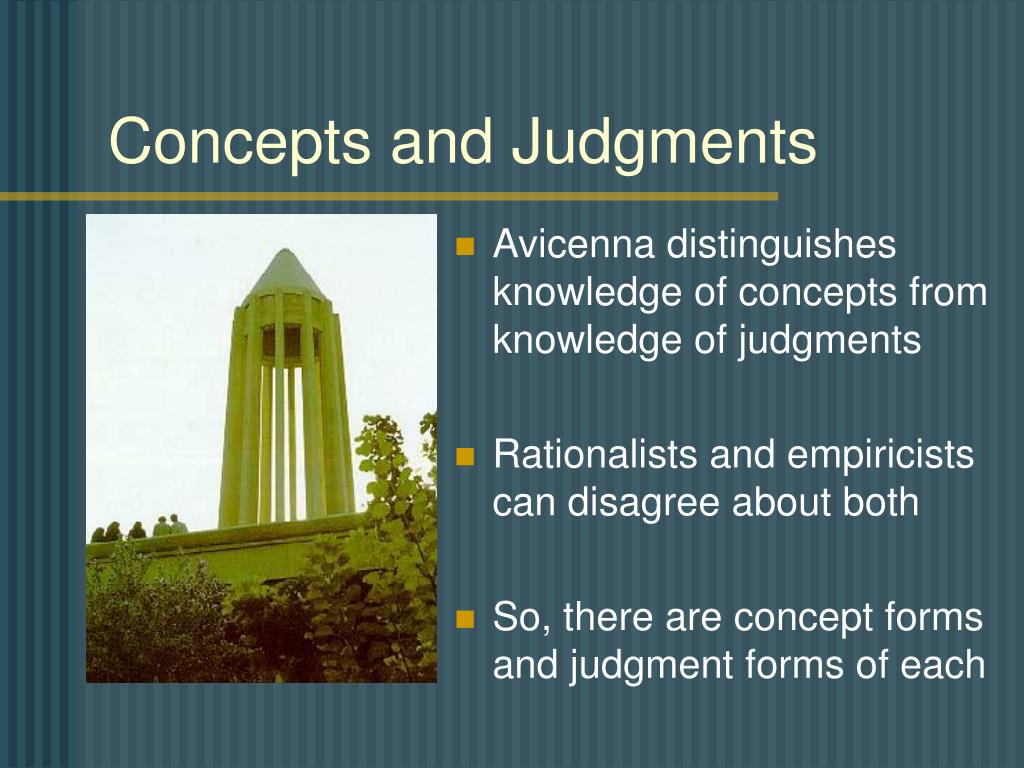 Concepts and Judgments

Avicenna distinguishes knowledge of concepts from knowledge of judgments

Rationalists and empiricists can disagree about both

So, there are concept forms and judgment forms of each